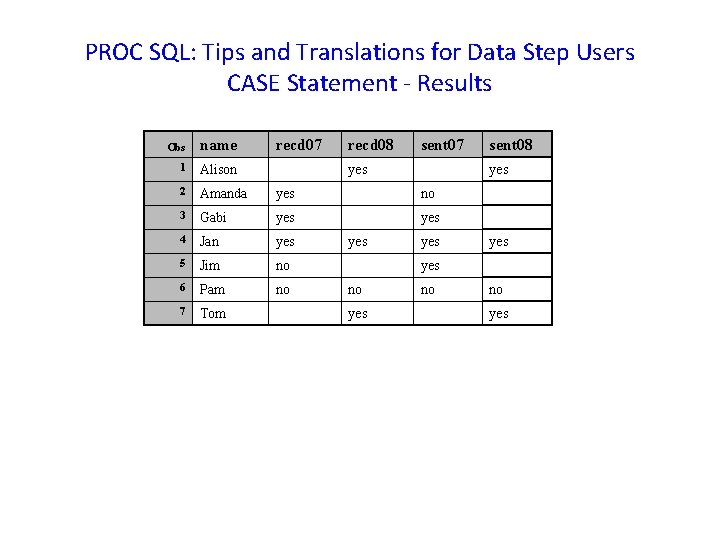 PROC SQL: Tips and Translations for Data Step Users
CASE Statement - Results

| Obs | name | recd07 | recd08 | sent07 | sent08 |
|---|---|---|---|---|---|
| 1 | Alison | | yes | | yes |
| 2 | Amanda | yes | | no | |
| 3 | Gabi | yes | | yes | |
| 4 | Jan | yes | yes | yes | yes |
| 5 | Jim | no | | yes | |
| 6 | Pam | no | no | no | no |
| 7 | Tom | | yes | | yes |